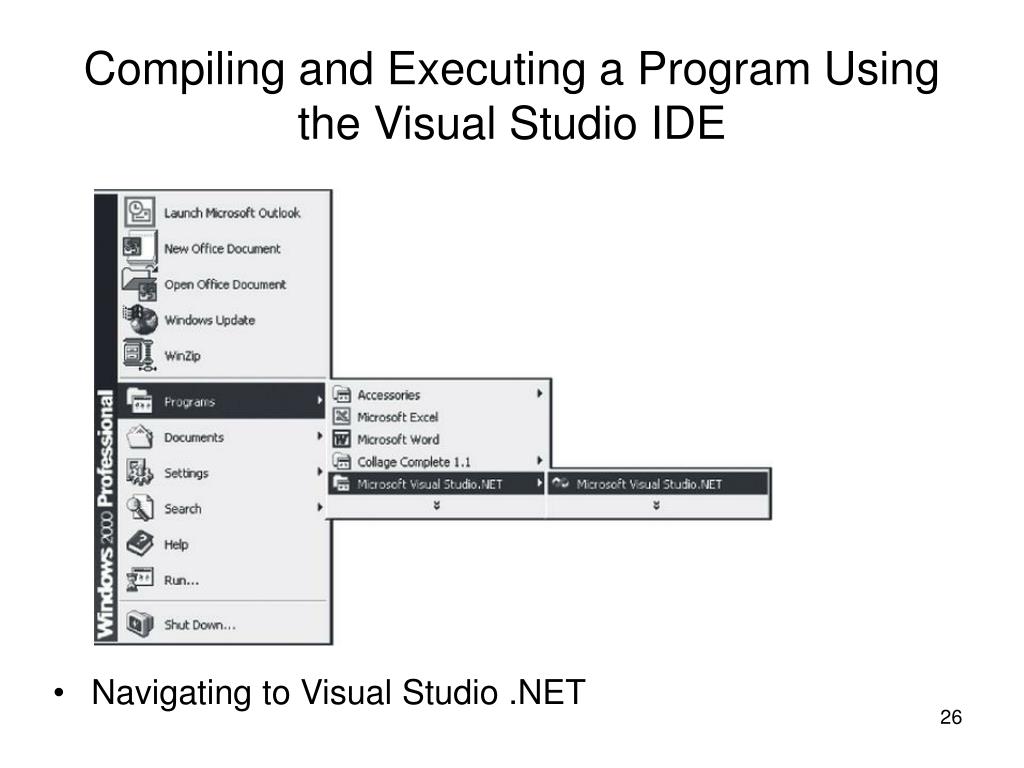 Compiling and Executing a Program Using the Visual Studio IDE

Windows 2000 Professional

Launch Microsoft Outlook
New Office Document
Open Office Document
Windows Update
WinZip
Programs
Documents
Settings
Search
Help
Run...
Shut Down...

Accessories
Microsoft Excel
Microsoft Word
Collage Complete 1.1
Microsoft Visual Studio.NET

Microsoft Visual Studio.NET

• Navigating to Visual Studio .NET

26